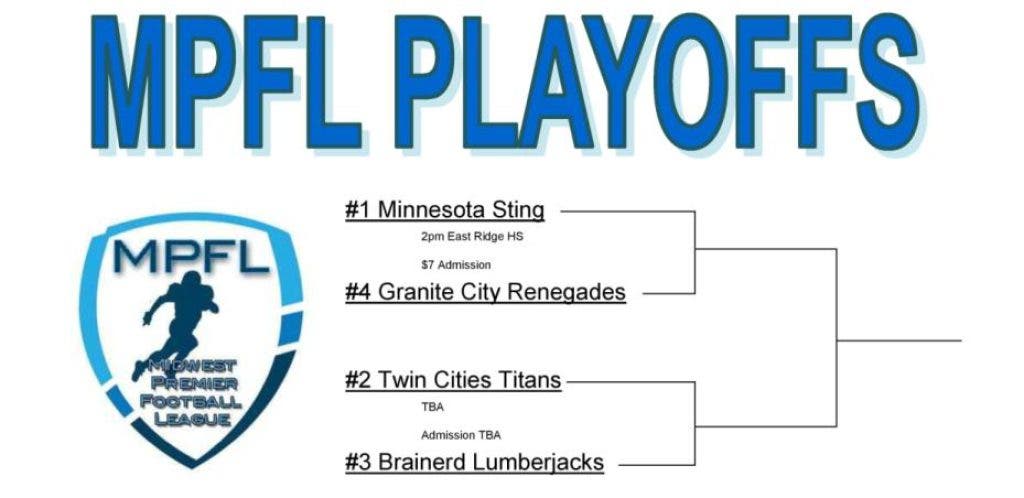 MPFL PLAYOFFS

MPFL
MIDWEST PREMIER FOOTBALL LEAGUE

#1 Minnesota Sting
2pm East Ridge HS
$7 Admission
#4 Granite City Renegades

#2 Twin Cities Titans
TBA
Admission TBA
#3 Brainerd Lumberjacks